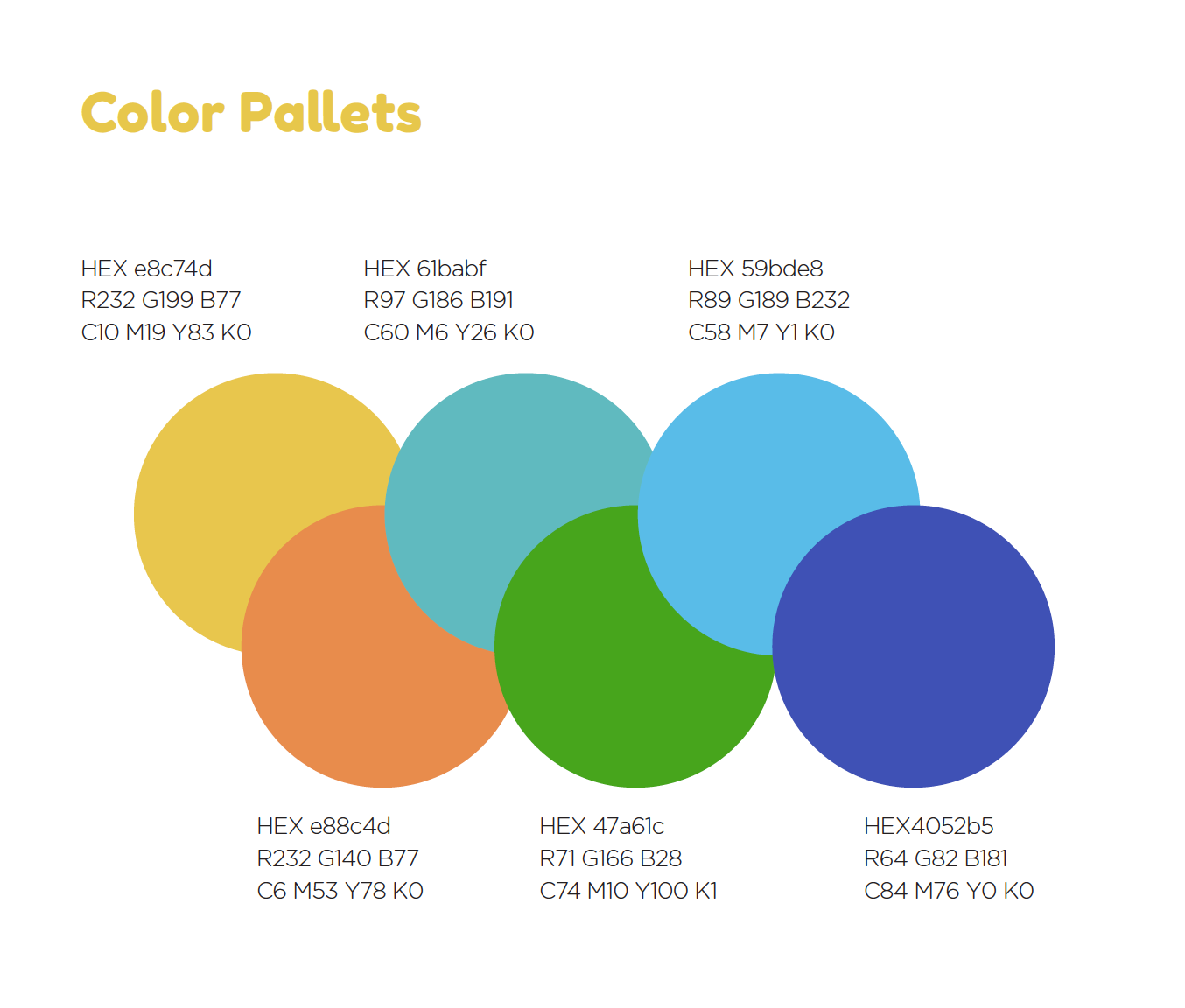 Color Pallets

HEX e8c74d
R232 G199 B77
C10 M19 Y83 K0

HEX 61babf
R97 G186 B191
C60 M6 Y26 K0

HEX 59bde8
R89 G189 B232
C58 M7 Y1 K0

HEX e88c4d
R232 G140 B77
C6 M53 Y78 K0

HEX 47a61c
R71 G166 B28
C74 M10 Y100 K1

HEX4052b5
R64 G82 B181
C84 M76 Y0 K0